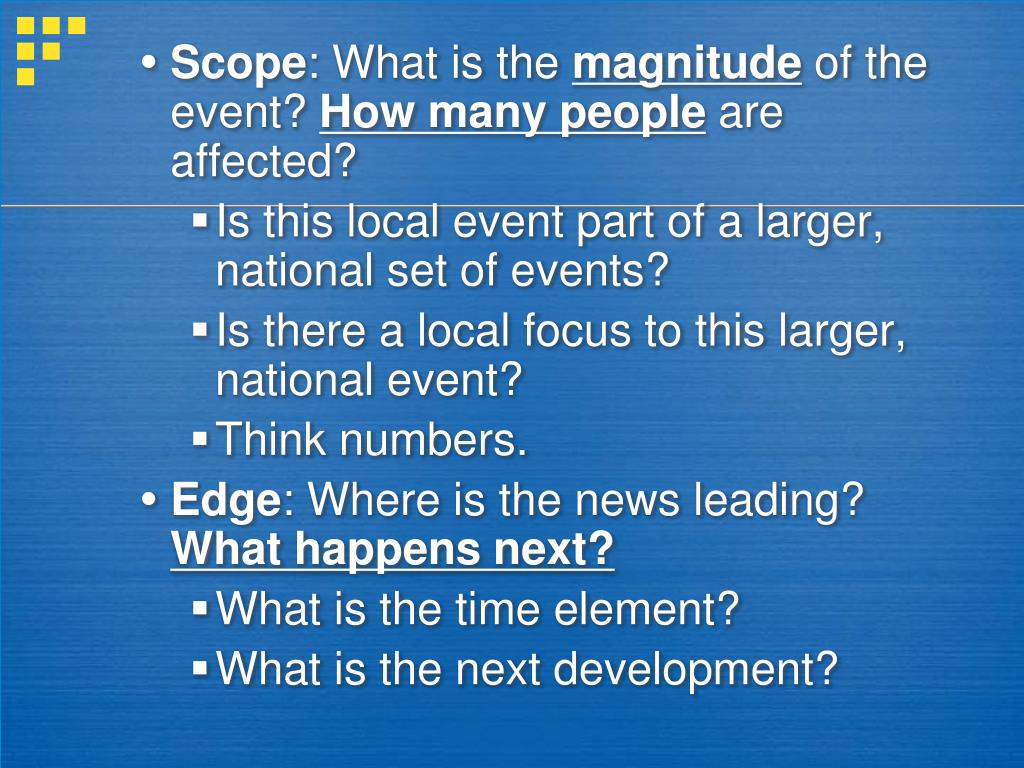 • Scope: What is the magnitude of the event? How many people are affected?
▪ Is this local event part of a larger, national set of events?
▪ Is there a local focus to this larger, national event?
▪ Think numbers.
• Edge: Where is the news leading? What happens next?
▪ What is the time element?
▪ What is the next development?